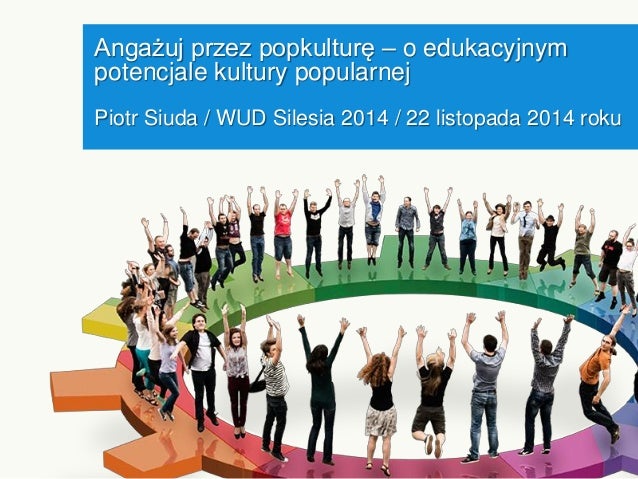 Angażuj przez popkulturę – o edukacyjnym potencjale kultury popularnej

Piotr Siuda / WUD Silesia 2014 / 22 listopada 2014 roku